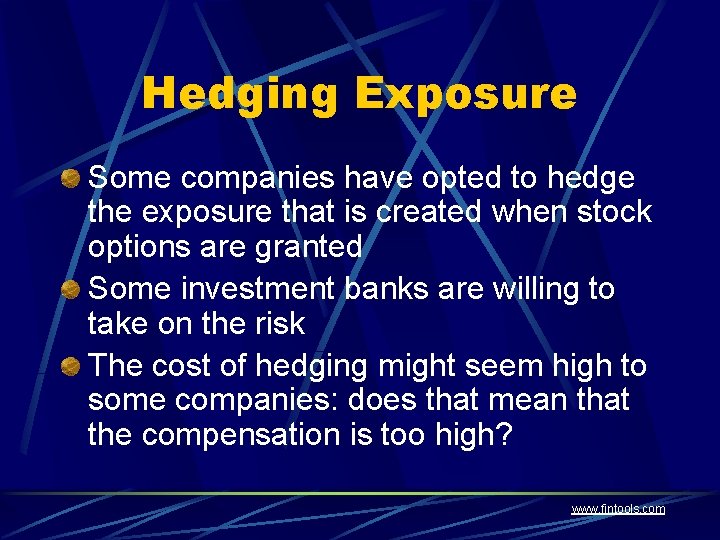 Hedging Exposure

Some companies have opted to hedge the exposure that is created when stock options are granted

Some investment banks are willing to take on the risk

The cost of hedging might seem high to some companies: does that mean that the compensation is too high?

www.fintools.com